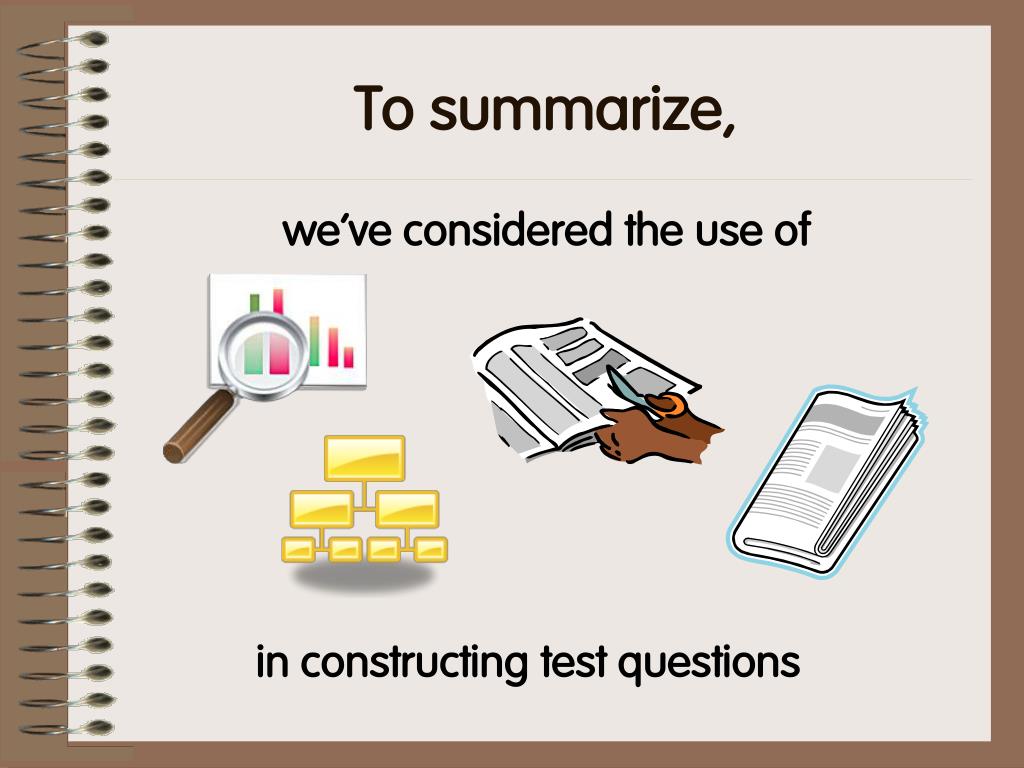 To summarize,

we've considered the use of

in constructing test questions